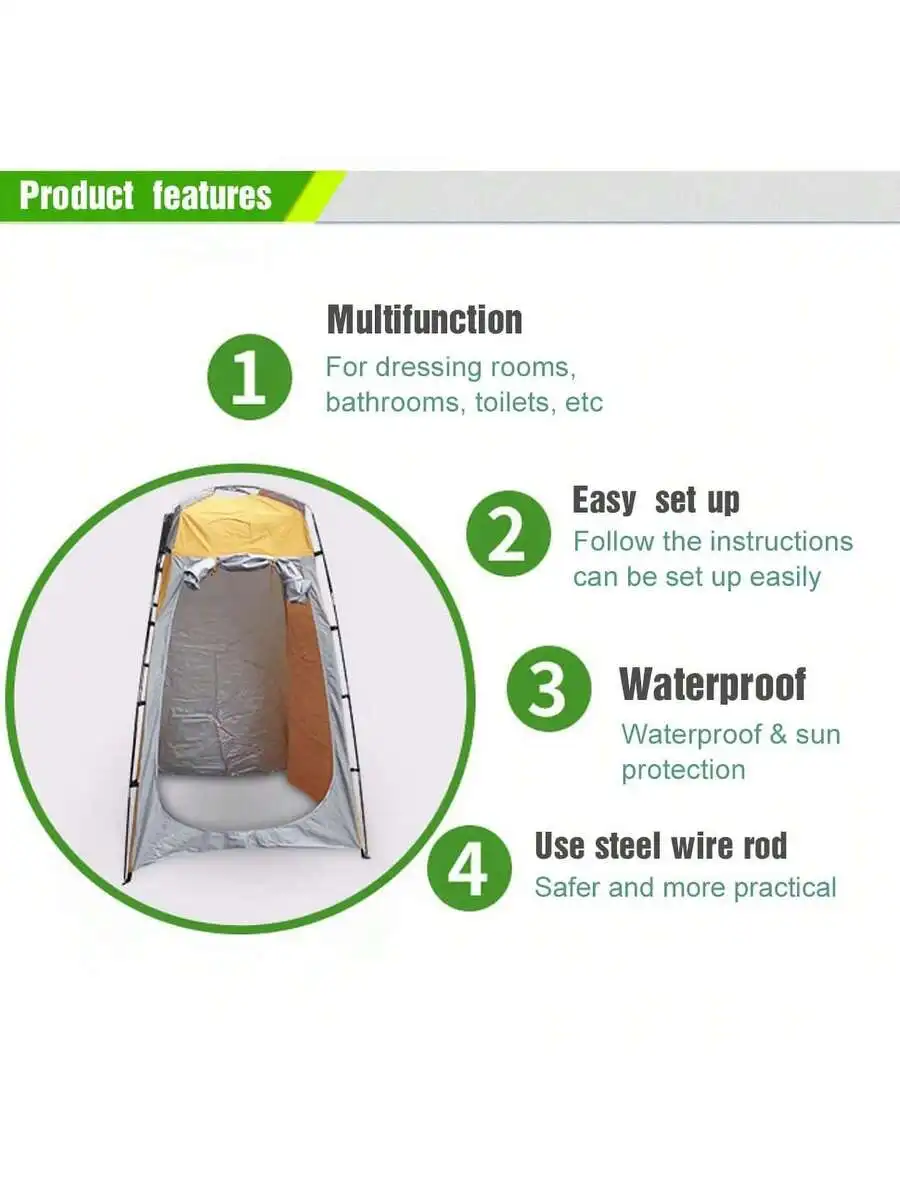 Product features

1 Multifunction
For dressing rooms, bathrooms, toilets, etc

2 Easy set up
Follow the instructions can be set up easily

3 Waterproof
Waterproof & sun protection

4 Use steel wire rod
Safer and more practical